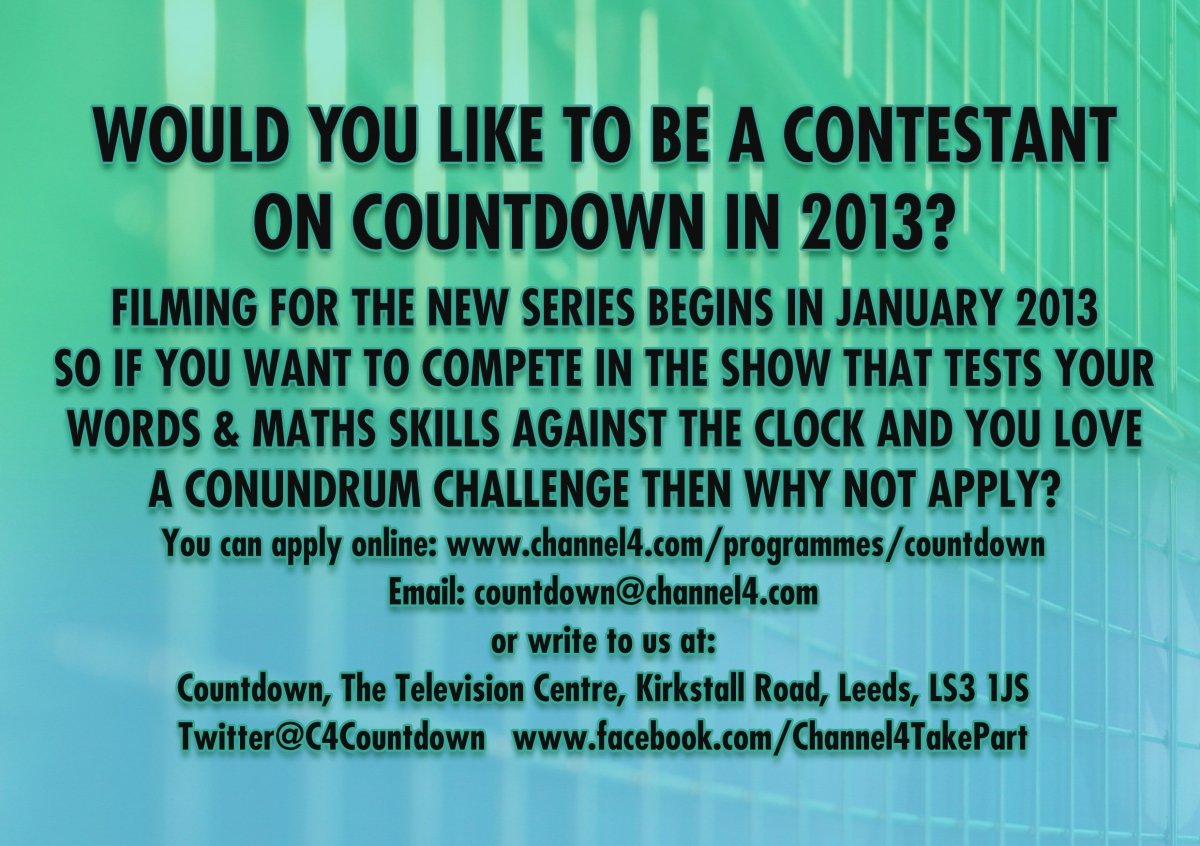 WOULD YOU LIKE TO BE A CONTESTANT ON COUNTDOWN IN 2013?

FILMING FOR THE NEW SERIES BEGINS IN JANUARY 2013 SO IF YOU WANT TO COMPETE IN THE SHOW THAT TESTS YOUR WORDS & MATHS SKILLS AGAINST THE CLOCK AND YOU LOVE A CONUNDRUM CHALLENGE THEN WHY NOT APPLY?

You can apply online: www.channel4.com/programmes/countdown
Email: countdown@channel4.com
or write to us at:
Countdown, The Television Centre, Kirkstall Road, Leeds, LS3 1JS
Twitter@C4Countdown www.facebook.com/Channel4TakePart